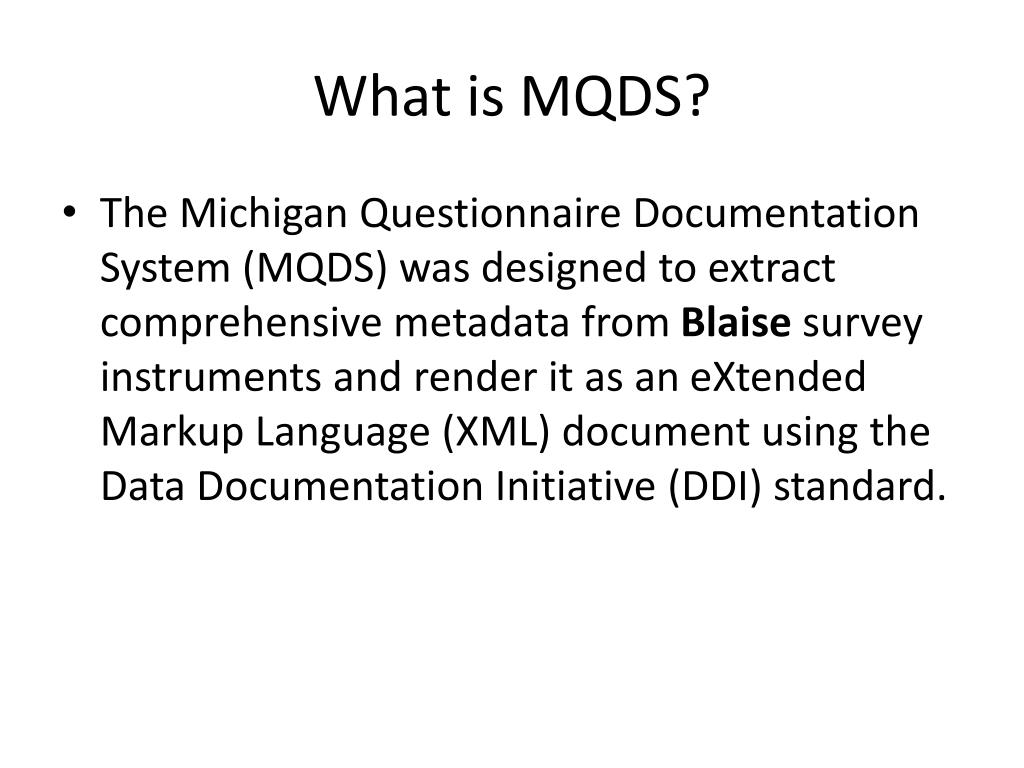 What is MQDS?

• The Michigan Questionnaire Documentation System (MQDS) was designed to extract comprehensive metadata from **Blaise** survey instruments and render it as an eXtended Markup Language (XML) document using the Data Documentation Initiative (DDI) standard.